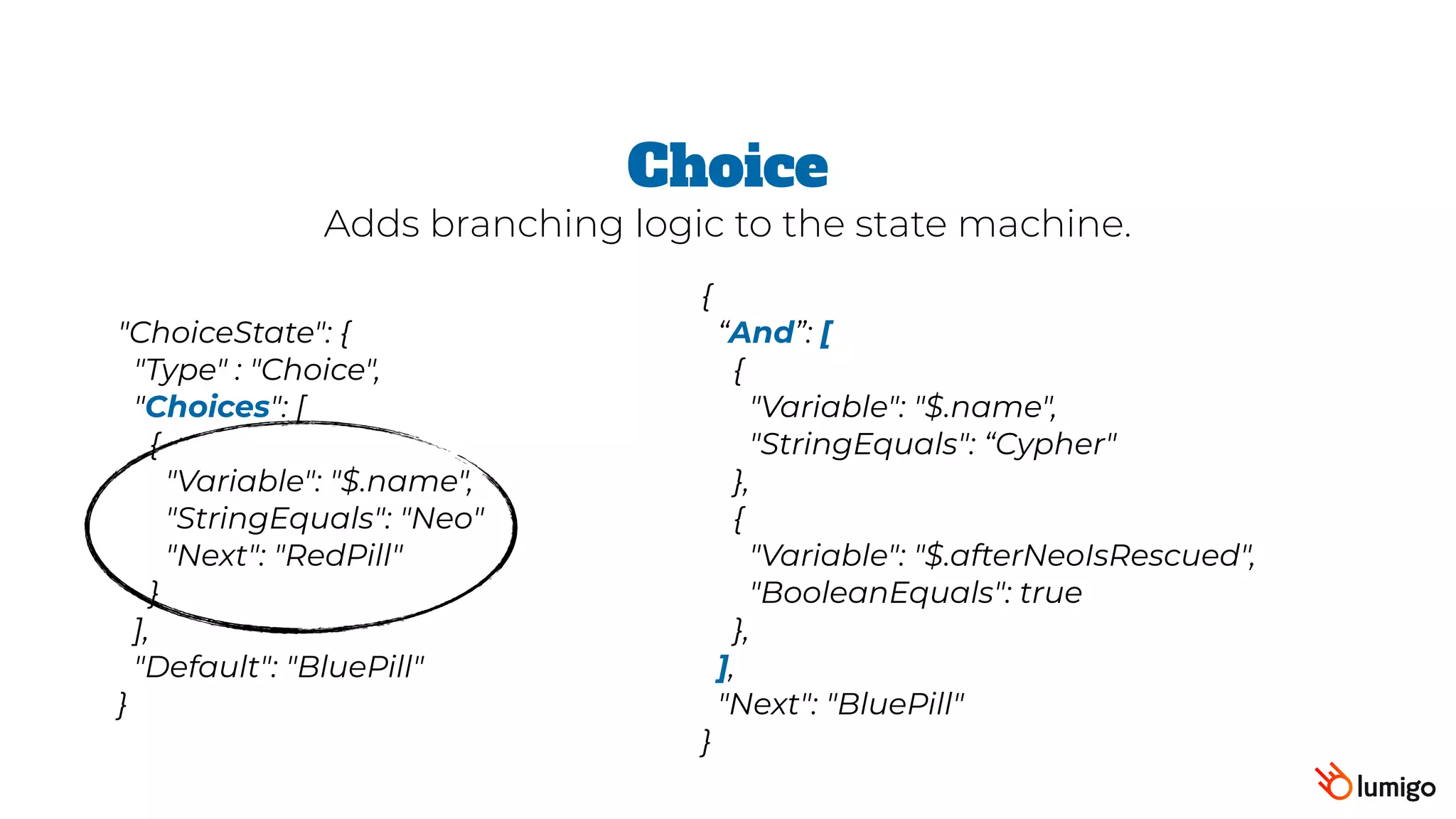 Choice
Adds branching logic to the state machine.

"ChoiceState": {
"Type" : "Choice",
"Choices": [
{
"Variable": "$.name",
"StringEquals": "Neo"
"Next": "RedPill"
}
],
"Default": "BluePill"
}

{
“And”: [
{
"Variable": "$.name",
"StringEquals": “Cypher"
},
{
"Variable": "$.afterNeoIsRescued",
"BooleanEquals": true
},
],
"Next": "BluePill"
}

lumigo